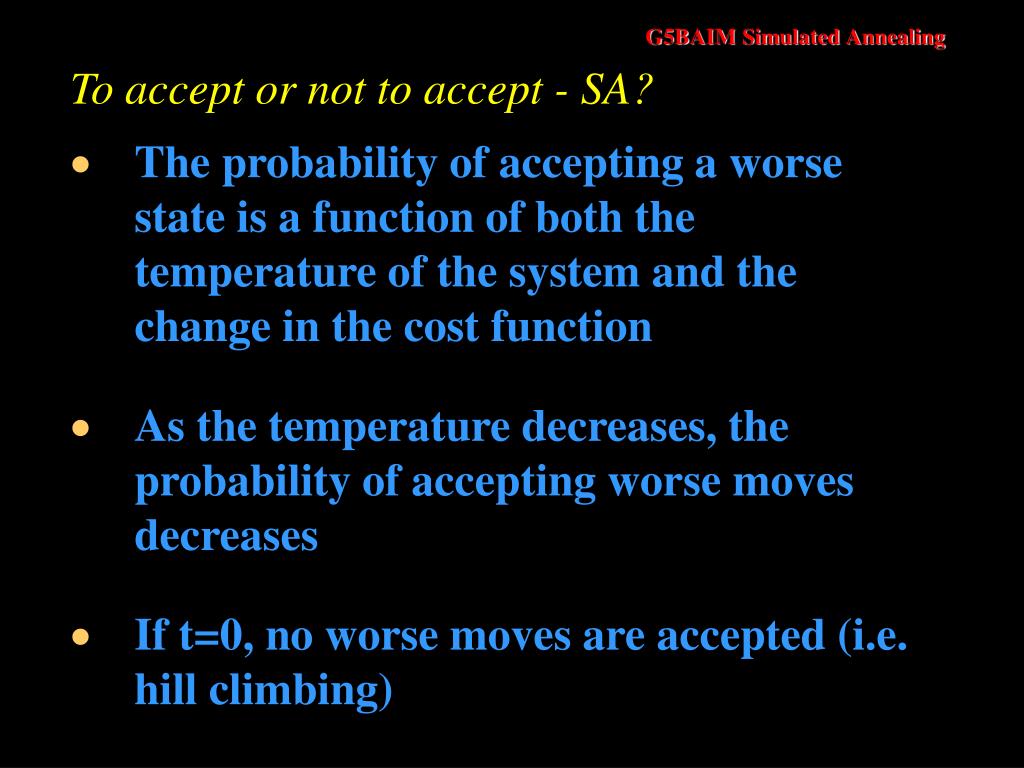 G5BAIM Simulated Annealing

To accept or not to accept - SA?

• The probability of accepting a worse state is a function of both the temperature of the system and the change in the cost function

• As the temperature decreases, the probability of accepting worse moves decreases

• If t=0, no worse moves are accepted (i.e. hill climbing)